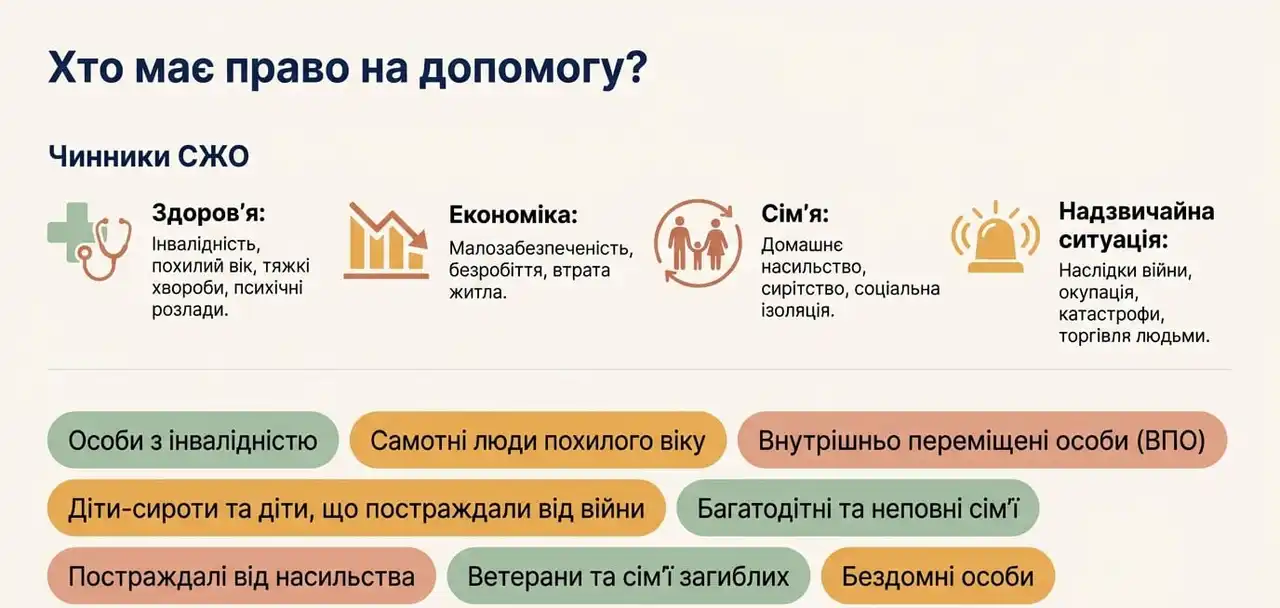 Хто має право на допомогу?

Чинники СЖО

Здоров'я:
Інвалідність, похилий вік, тяжкі хвороби, психічні розлади.

Економіка:
Малозабезпеченість, безробіття, втрата житла.

Сім'я:
Домашнє насильство, сирітство, соціальна ізоляція.

Надзвичайна ситуація:
Наслідки війни, окупація, катастрофи, торгівля людьми.

Особи з інвалідністю

Самотні люди похилого віку

Внутрішньо переміщені особи (ВПО)

Діти-сироти та діти, що постраждали від війни

Багатодітні та неповні сім'ї

Постраждалі від насильства

Ветерани та сім'ї загиблих

Бездомні особи